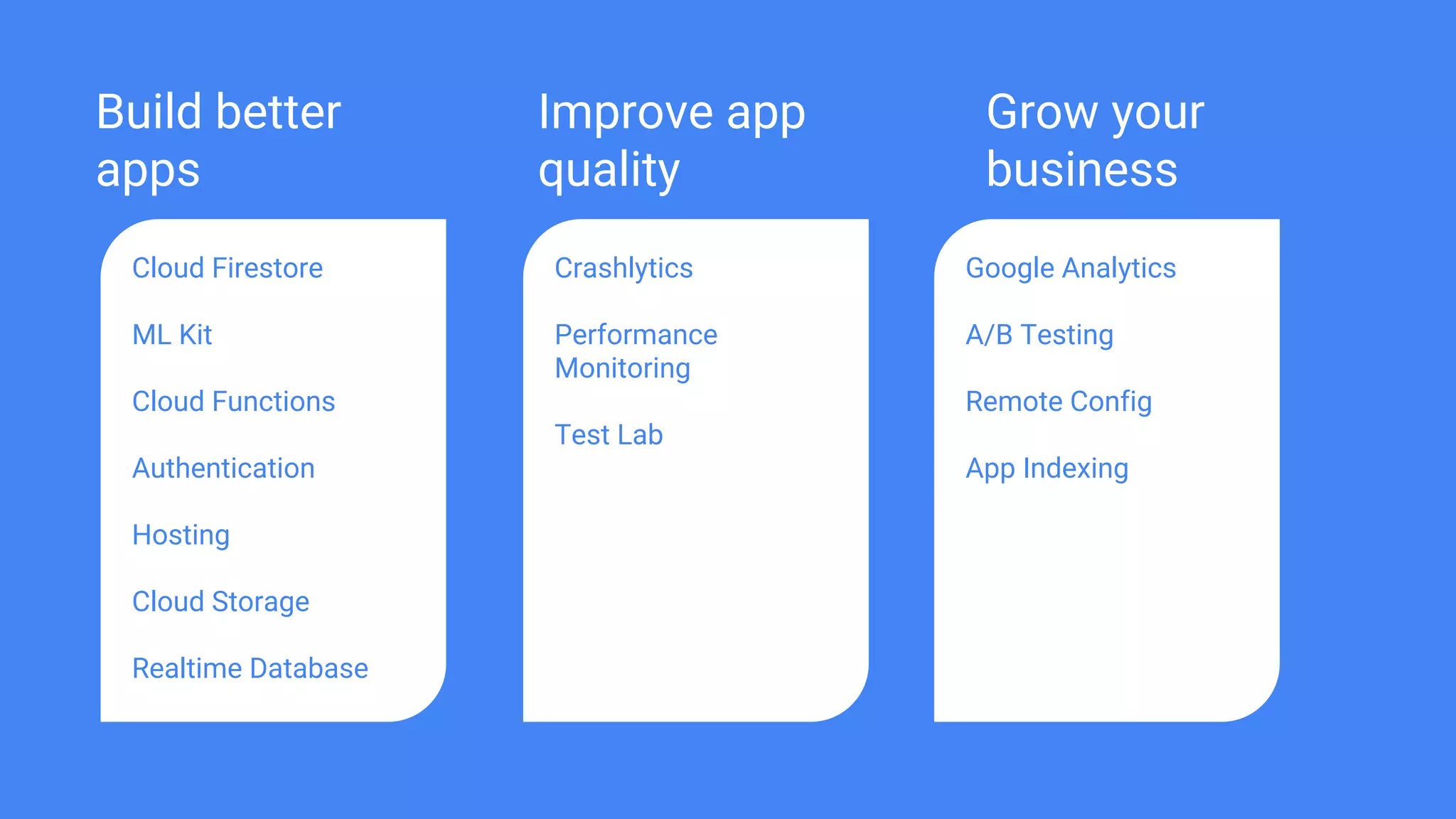 Build better apps

Cloud Firestore

ML Kit

Cloud Functions

Authentication

Hosting

Cloud Storage

Realtime Database

Improve app quality

Crashlytics

Performance Monitoring

Test Lab

Grow your business

Google Analytics

A/B Testing

Remote Config

App Indexing